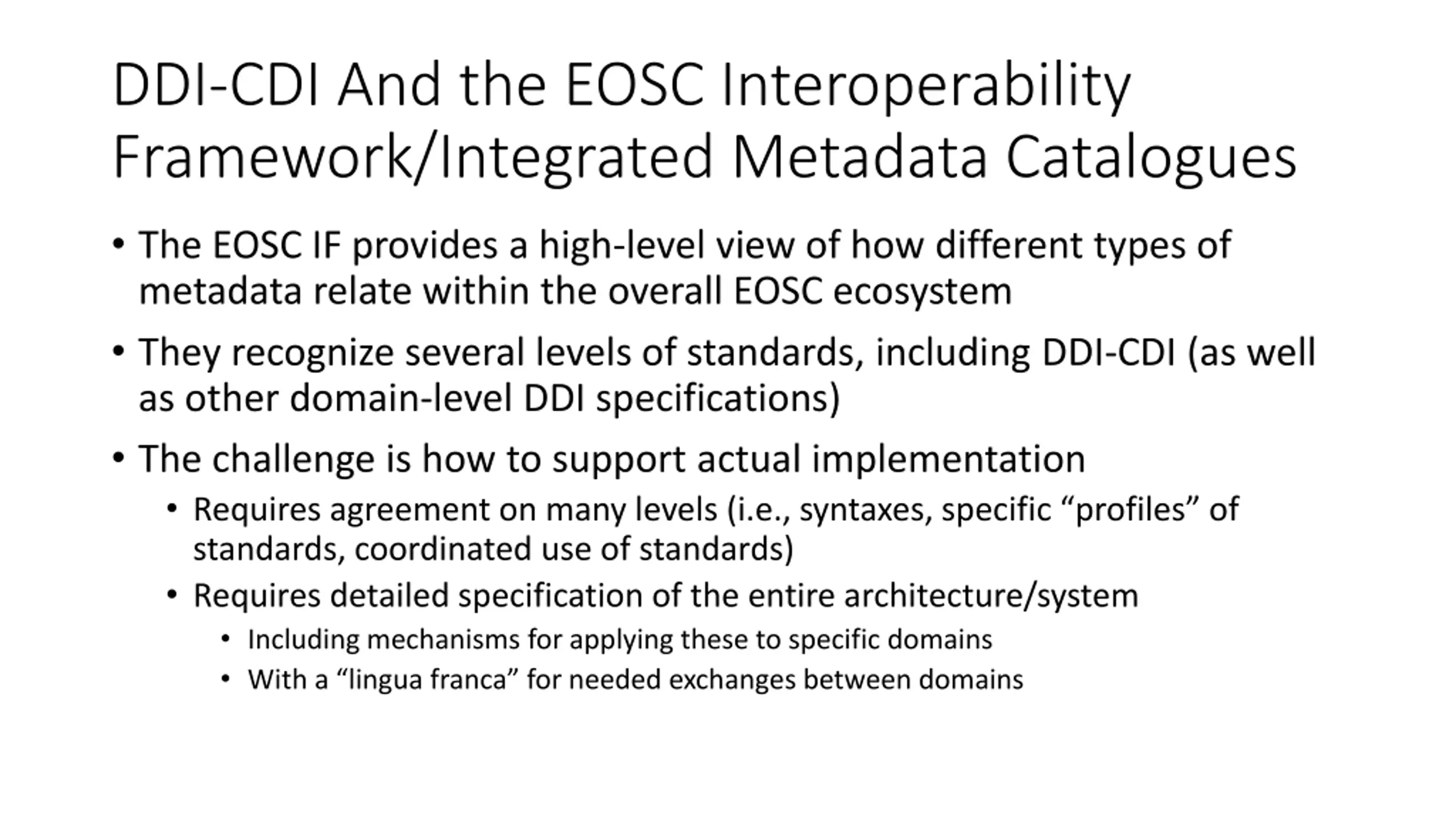 DDI-CDI And the EOSC Interoperability Framework/Integrated Metadata Catalogues

• The EOSC IF provides a high-level view of how different types of metadata relate within the overall EOSC ecosystem

• They recognize several levels of standards, including DDI-CDI (as well as other domain-level DDI specifications)

• The challenge is how to support actual implementation

• Requires agreement on many levels (i.e., syntaxes, specific “profiles” of standards, coordinated use of standards)

• Requires detailed specification of the entire architecture/system

• Including mechanisms for applying these to specific domains

• With a “lingua franca” for needed exchanges between domains